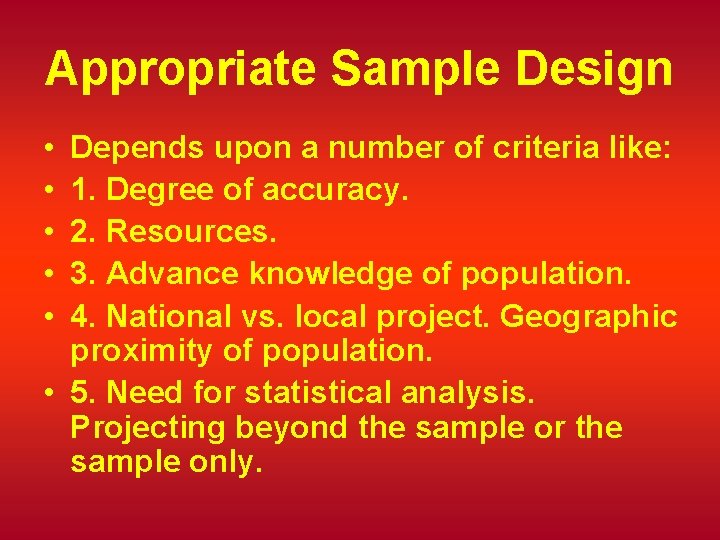 Appropriate Sample Design

• Depends upon a number of criteria like:
• 1. Degree of accuracy.
• 2. Resources.
• 3. Advance knowledge of population.
• 4. National vs. local project. Geographic proximity of population.
• 5. Need for statistical analysis. Projecting beyond the sample or the sample only.